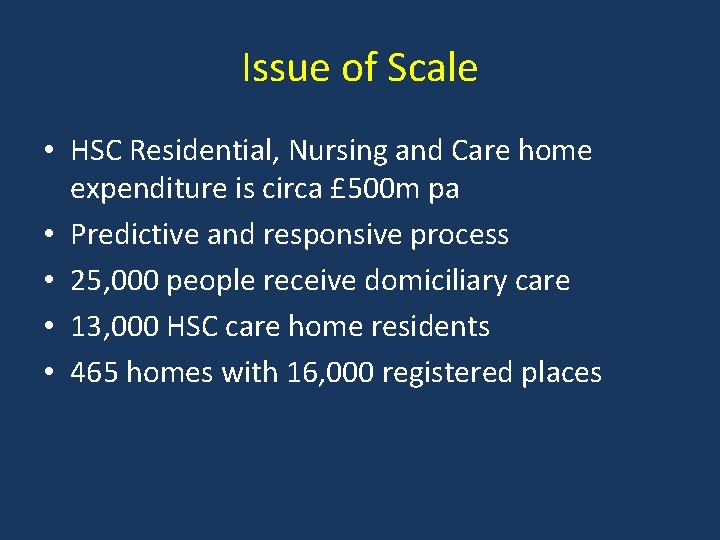 Issue of Scale

• HSC Residential, Nursing and Care home expenditure is circa £500m pa
• Predictive and responsive process
• 25,000 people receive domiciliary care
• 13,000 HSC care home residents
• 465 homes with 16,000 registered places